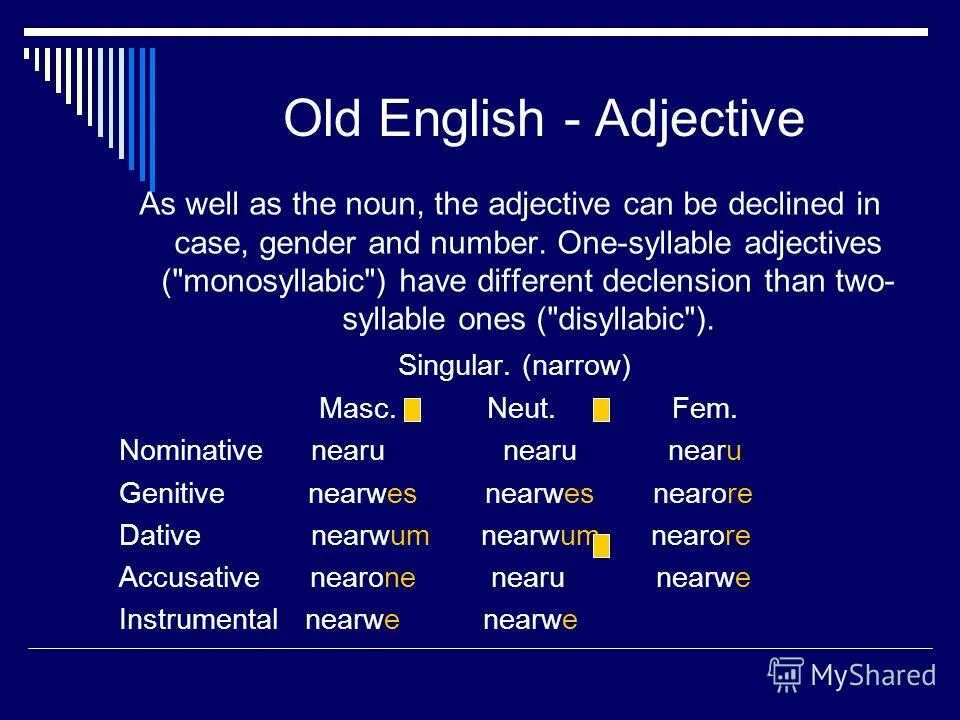 Old English - Adjective

As well as the noun, the adjective can be declined in case, gender and number. One-syllable adjectives ("monosyllabic") have different declension than two-syllable ones ("disyllabic").

Singular. (narrow)

| | Masc. | Neut. | Fem. |
|---|---|---|---|
| Nominative | nearu | nearu | nearu |
| Genitive | nearwes | nearwes | nearore |
| Dative | nearwum | nearwum | nearore |
| Accusative | nearone | nearu | nearwe |
| Instrumental | nearwe | nearwe | |

MyShared